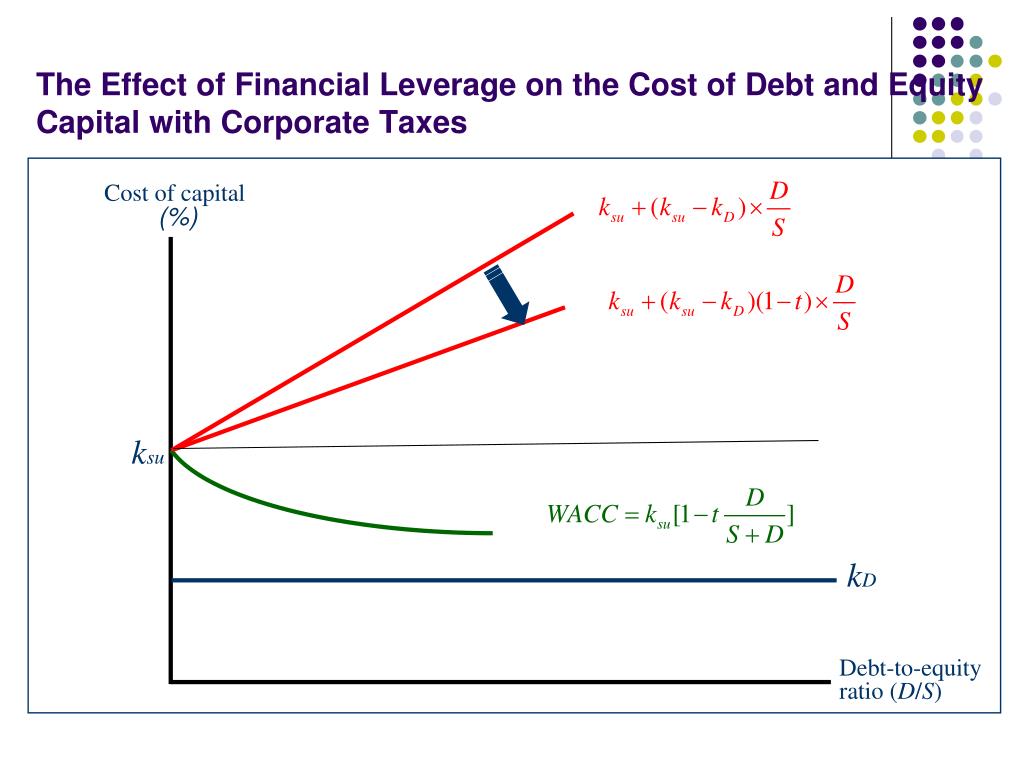 The Effect of Financial Leverage on the Cost of Debt and Equity Capital with Corporate Taxes

Cost of capital
(%)

$k_{su} + (k_{su} - k_D) \times \frac{D}{S}$

$k_{su} + (k_{su} - k_D)(1-t) \times \frac{D}{S}$

$k_{su}$

$WACC = k_{su}[1 - t\frac{D}{S+D}]$

$k_D$

Debt-to-equity ratio ($D/S$)